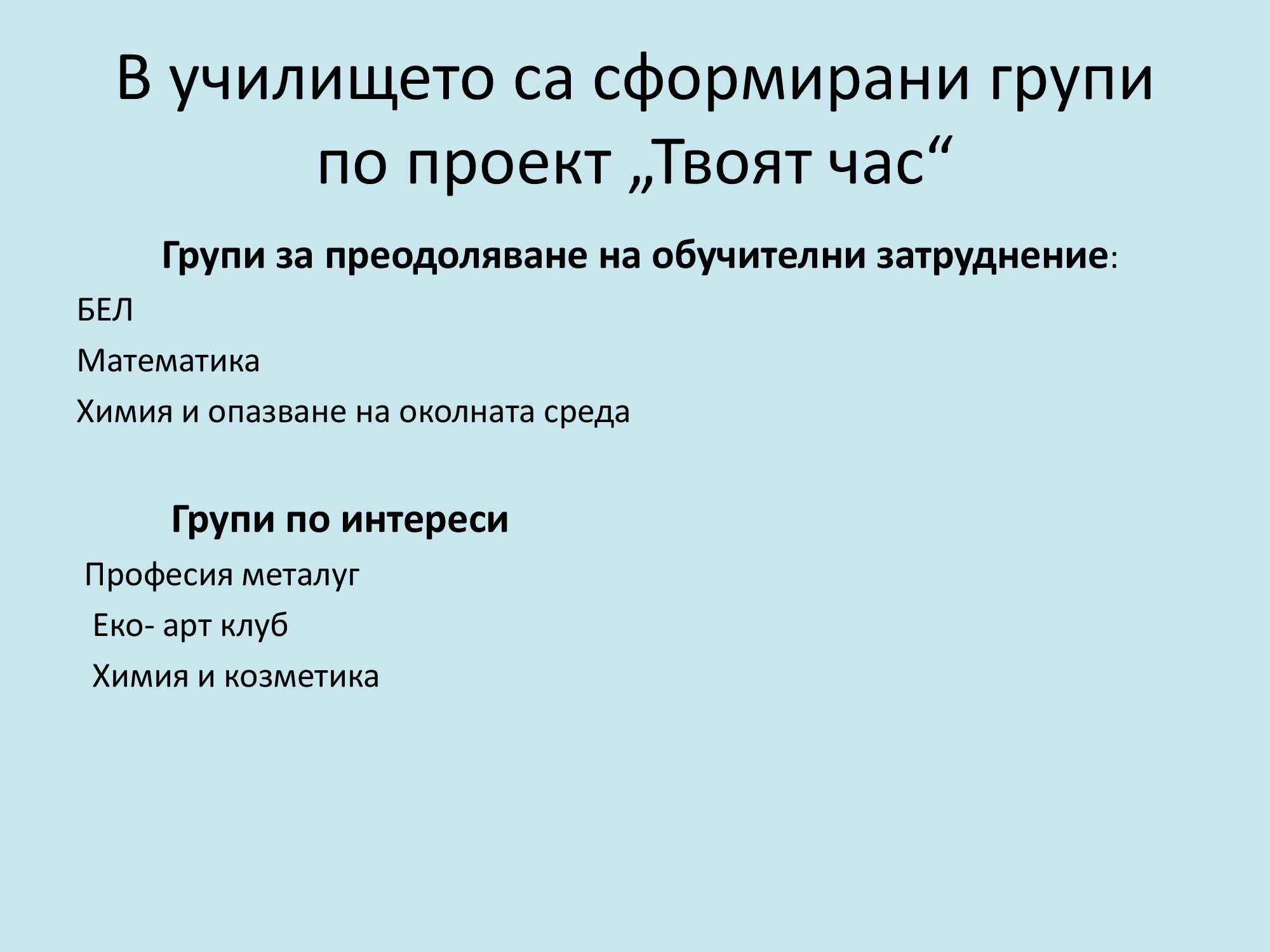 В училището са сформирани групи по проект „Твоят час“

Групи за преодоляване на обучителни затруднение:

БЕЛ

Математика

Химия и опазване на околната среда

Групи по интереси

Професия металуг

Еко- арт клуб

Химия и козметика